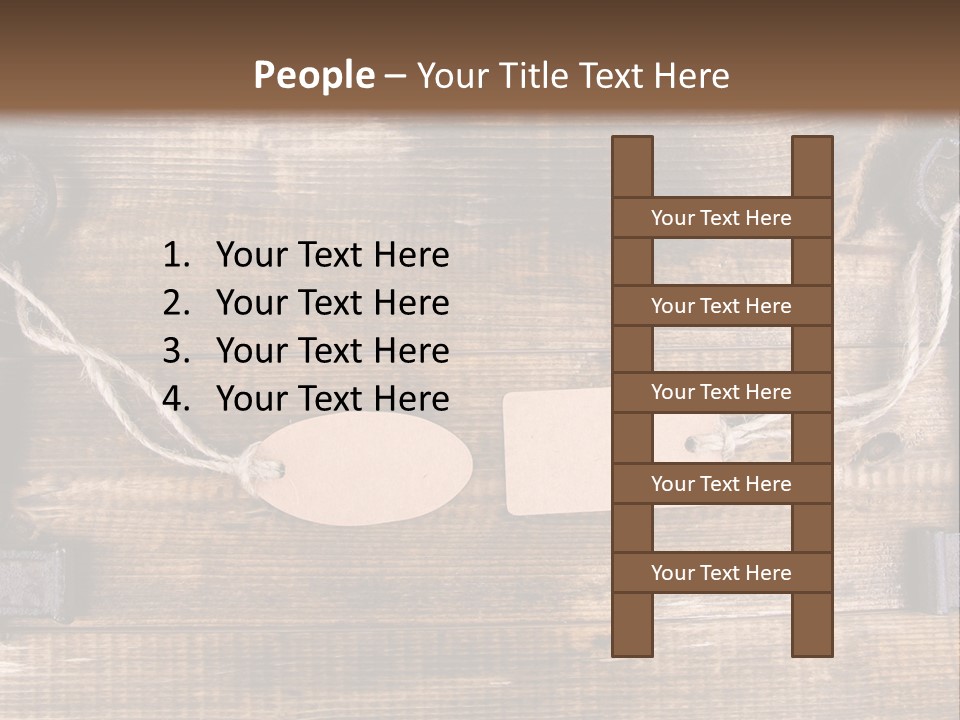 People – Your Title Text Here

1. Your Text Here
2. Your Text Here
3. Your Text Here
4. Your Text Here

Your Text Here

Your Text Here

Your Text Here

Your Text Here

Your Text Here